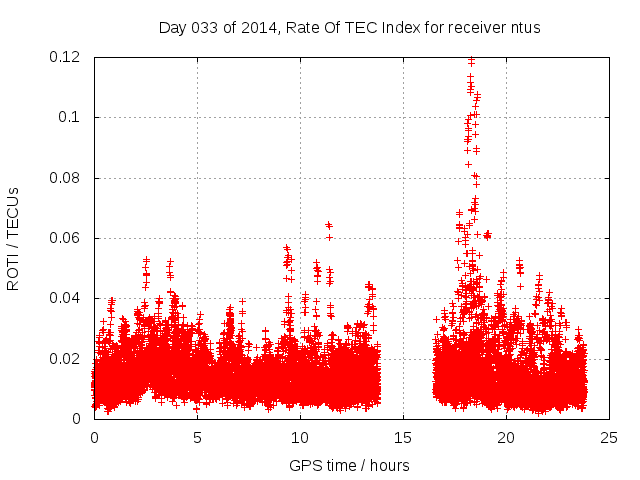 Day 033 of 2014, Rate Of TEC Index for receiver ntus

ROTI / TECUs

0.12
0.1
0.08
0.06
0.04
0.02
0

0
5
10
15
20
25

GPS time / hours